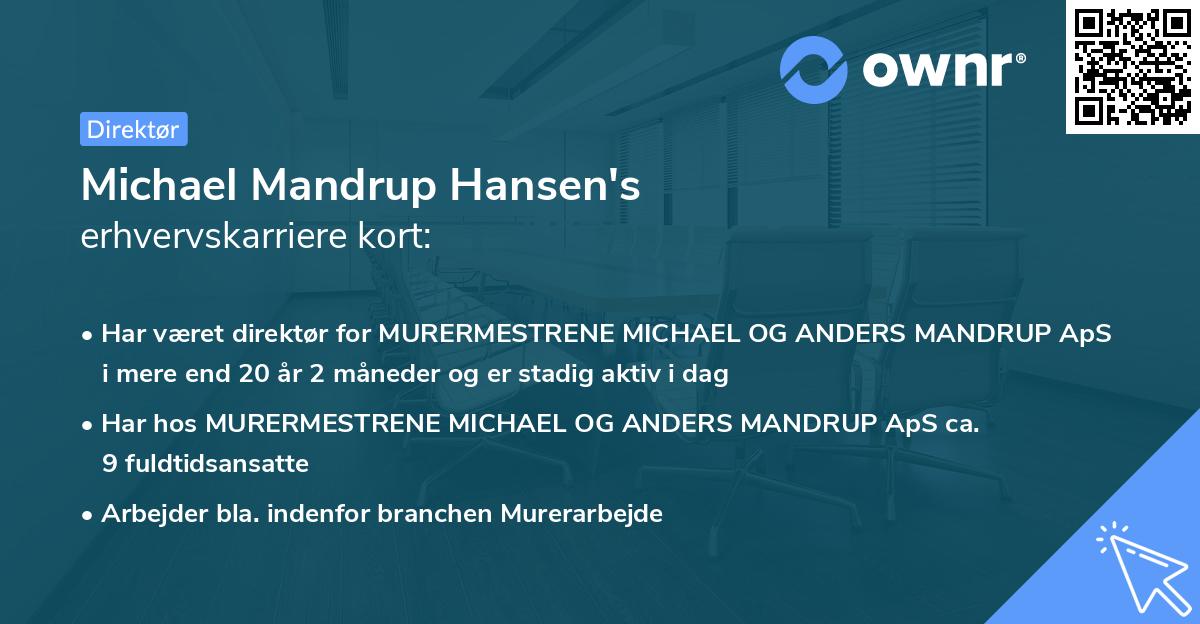 ownr®

Direktør

Michael Mandrup Hansen's
erhvervskarriere kort:

• Har været direktør for MURERMESTRENE MICHAEL OG ANDERS MANDRUP ApS i mere end 20 år 2 måneder og er stadig aktiv i dag

• Har hos MURERMESTRENE MICHAEL OG ANDERS MANDRUP ApS ca. 9 fuldtidsansatte

• Arbejder bla. indenfor branchen Murerarbejde